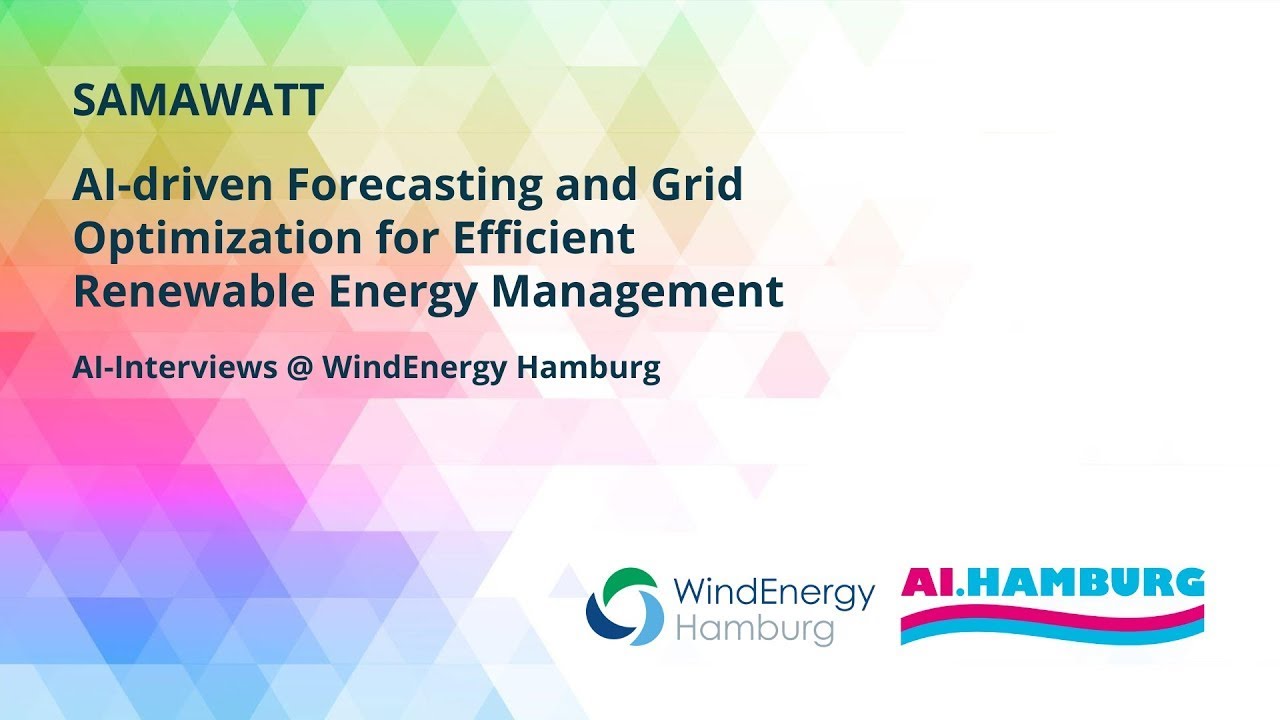 SAMAWATT

AI-driven Forecasting and Grid Optimization for Efficient Renewable Energy Management

AI-Interviews @ WindEnergy Hamburg

WindEnergy Hamburg

AI.HAMBURG